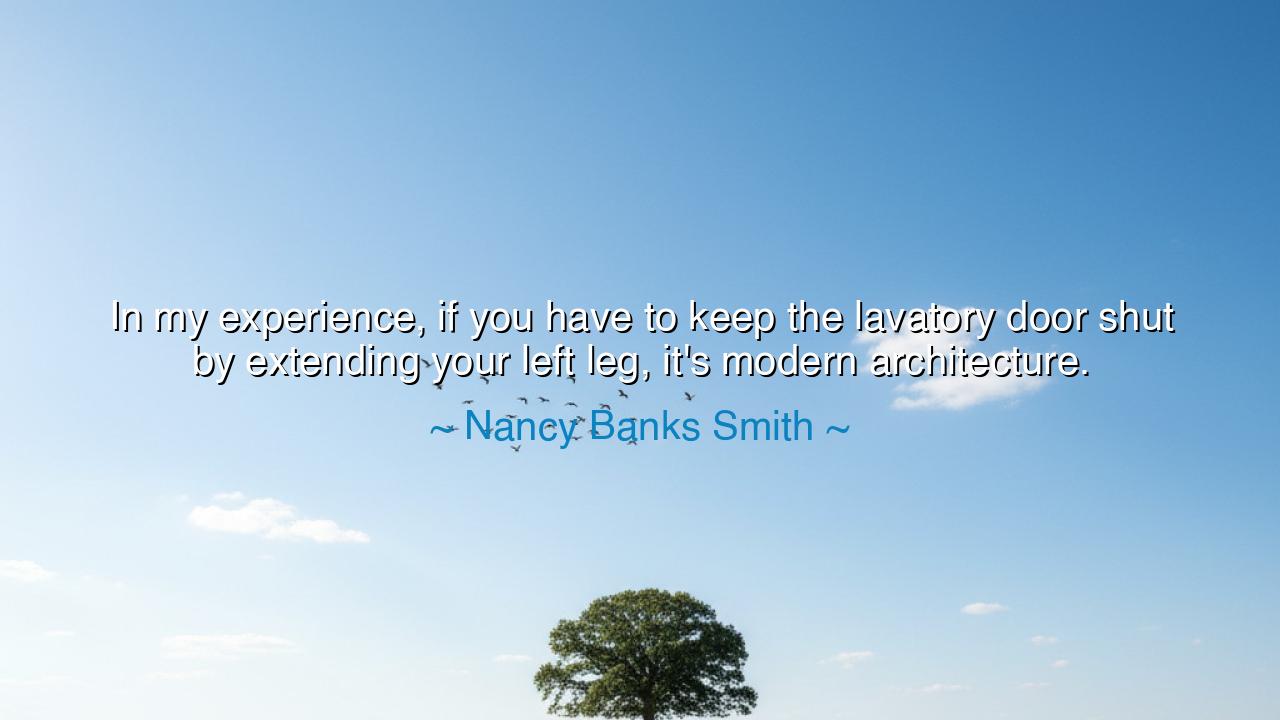 In my experience, if you have to keep the lavatory door shut by extending your left leg, it's modern architecture.

~ Nancy Banks Smith ~